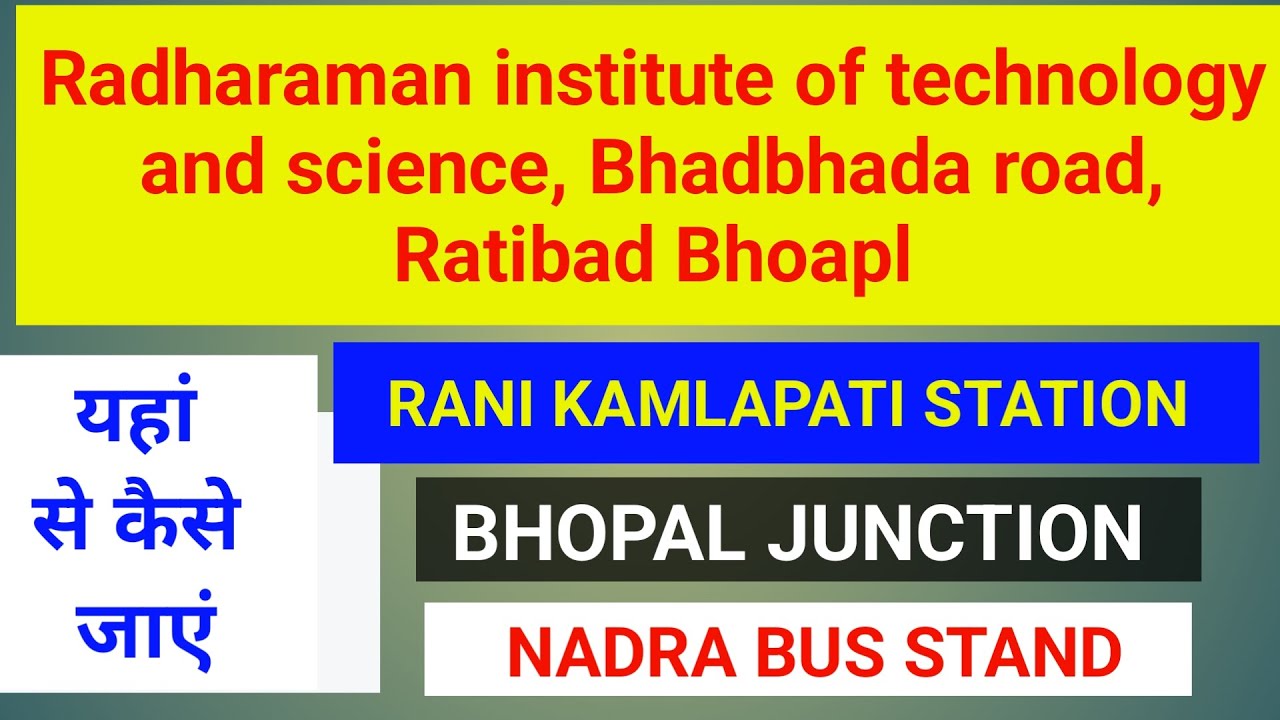 Radharaman institute of technology and science, Bhadbhada road, Ratibad Bhoapl

यहां से कैसे जाएं

RANI KAMLAPATI STATION

BHOPAL JUNCTION

NADRA BUS STAND